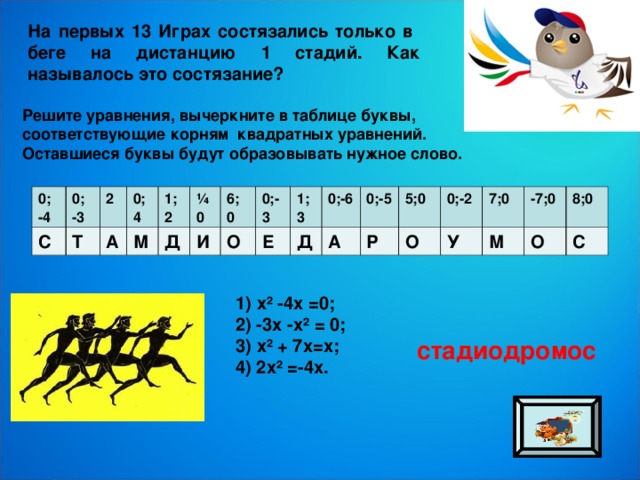 На первых 13 Играх состязались только в беге на дистанцию 1 стадий. Как называлось это состязание?

Решите уравнения, вычеркните в таблице буквы, соответствующие корням квадратных уравнений. Оставшиеся буквы будут образовывать нужное слово.

| 0; -4 | 0; -3 | 2 | 0; 4 | 1; 2 | ¼ 0 | 6; 0 | 0;-3 | 1; 3 | 0;-6 | 0;-5 | 5;0 | 0;-2 | 7;0 | -7;0 | 8;0 |
|---|---|---|---|---|---|---|---|---|---|---|---|---|---|---|---|
| С | Т | А | М | Д | И | О | Е | Д | А | Р | О | У | М | О | С |

1) $x^2 - 4x = 0$;
2) $-3x - x^2 = 0$;
3) $x^2 + 7x = x$;
4) $2x^2 = -4x$.

стадиодромос